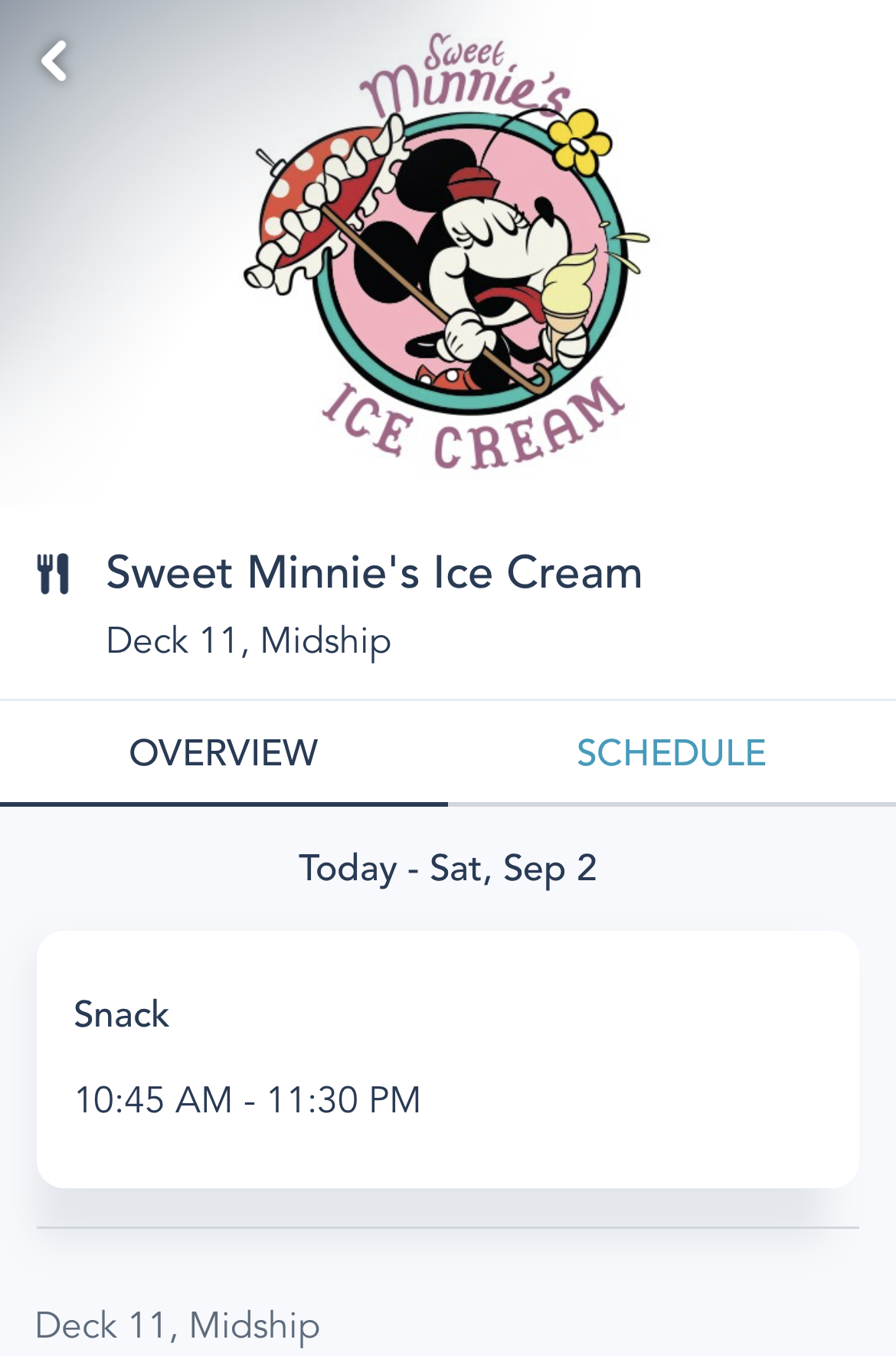 Sweet Minnie's
ICE CREAM

Sweet Minnie's Ice Cream
Deck 11, Midship

OVERVIEW SCHEDULE

Today - Sat, Sep 2

Snack

10:45 AM - 11:30 PM

Deck 11, Midship